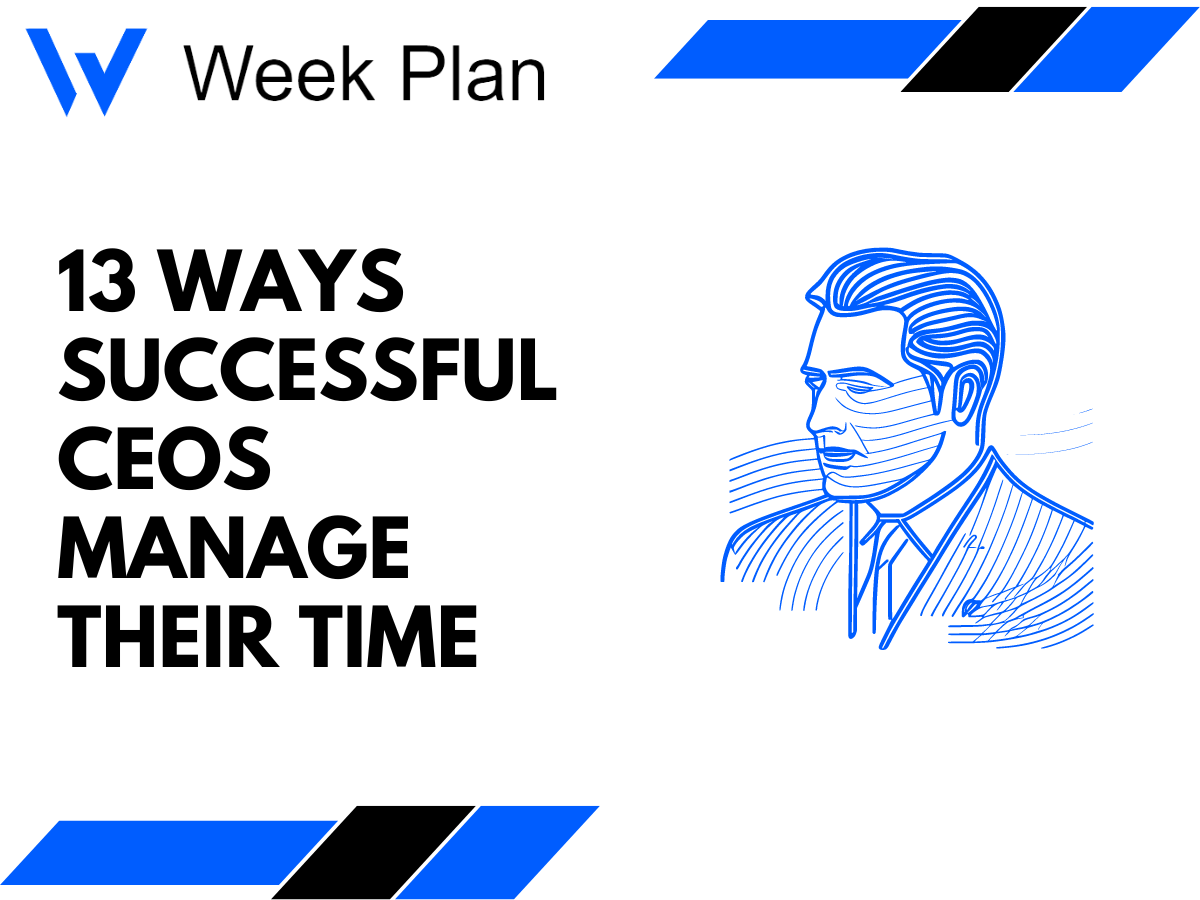 Week Plan

13 WAYS SUCCESSFUL CEOS MANAGE THEIR TIME